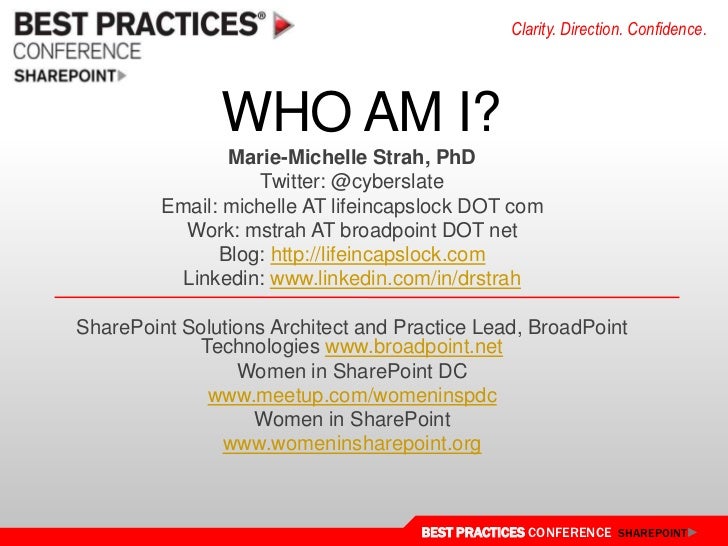 BEST PRACTICES®
CONFERENCE
SHAREPOINT

Clarity. Direction. Confidence.

WHO AM I?

Marie-Michelle Strah, PhD
Twitter: @cyberslate
Email: michelle AT lifeincapslock DOT com
Work: mstrah AT broadpoint DOT net
Blog: http://lifeincapslock.com
Linkedin: www.linkedin.com/in/drstrah

SharePoint Solutions Architect and Practice Lead, BroadPoint Technologies www.broadpoint.net
Women in SharePoint DC
www.meetup.com/womeninspdc
Women in SharePoint
www.womeninsharepoint.org

BEST PRACTICES CONFERENCE SHAREPOINT